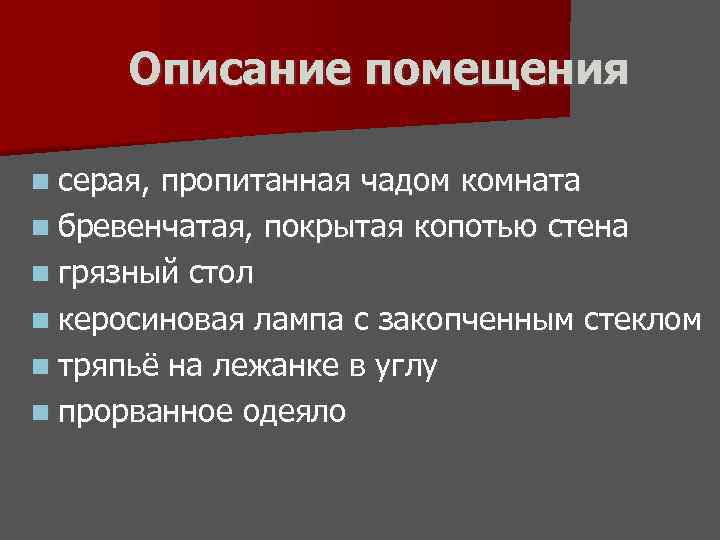 Описание помещения

- серая, пропитанная чадом комната
- бревенчатая, покрытая копотью стена
- грязный стол
- керосиновая лампа с закопченным стеклом
- тряпьё на лежанке в углу
- прорванное одеяло